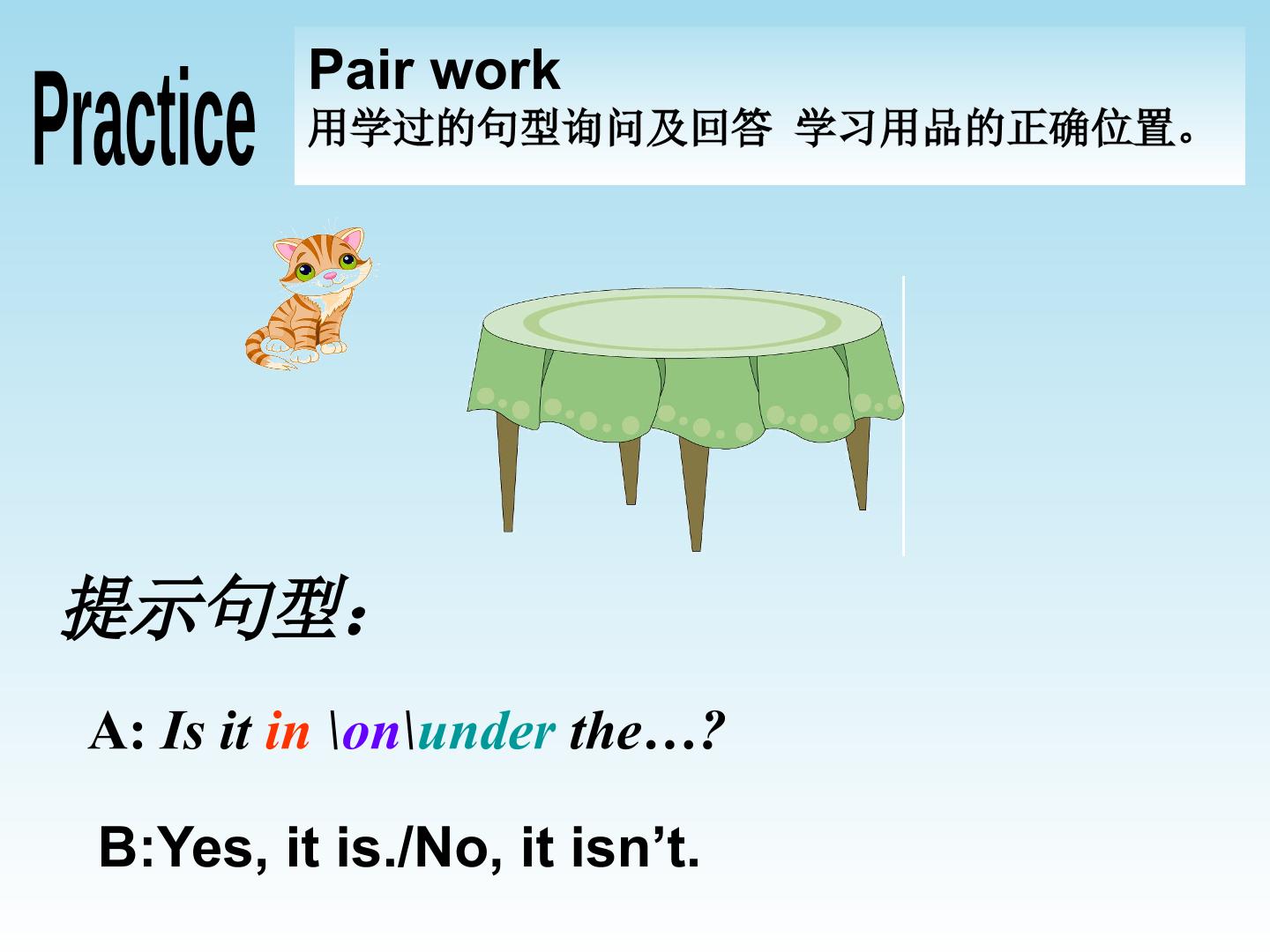 Practice

Pair work
用学过的句型询问及回答 学习用品的正确位置。

提示句型：

A: Is it in \on\under the…?

B:Yes, it is./No, it isn't.